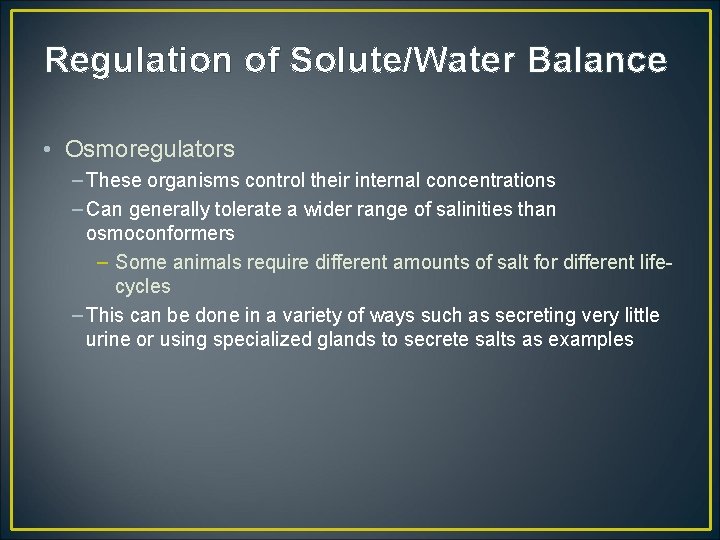 Regulation of Solute/Water Balance

• Osmoregulators
– These organisms control their internal concentrations
– Can generally tolerate a wider range of salinities than osmoconformers
– Some animals require different amounts of salt for different life-cycles
– This can be done in a variety of ways such as secreting very little urine or using specialized glands to secrete salts as examples